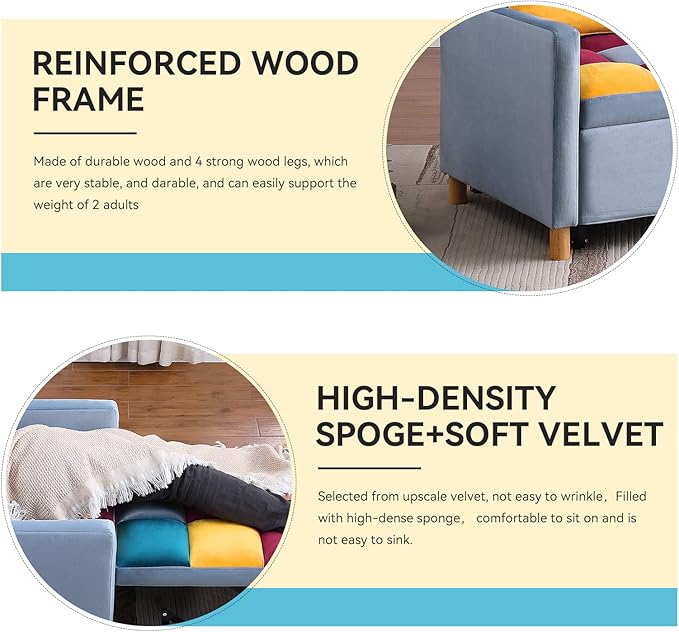 REINFORCED WOOD FRAME

Made of durable wood and 4 strong wood legs, which are very stable, and darable, and can easily support the weight of 2 adults

HIGH-DENSITY SPOGE+SOFT VELVET

Selected from upscale velvet, not easy to wrinkle，Filled with high-dense sponge， comfortable to sit on and is not easy to sink.